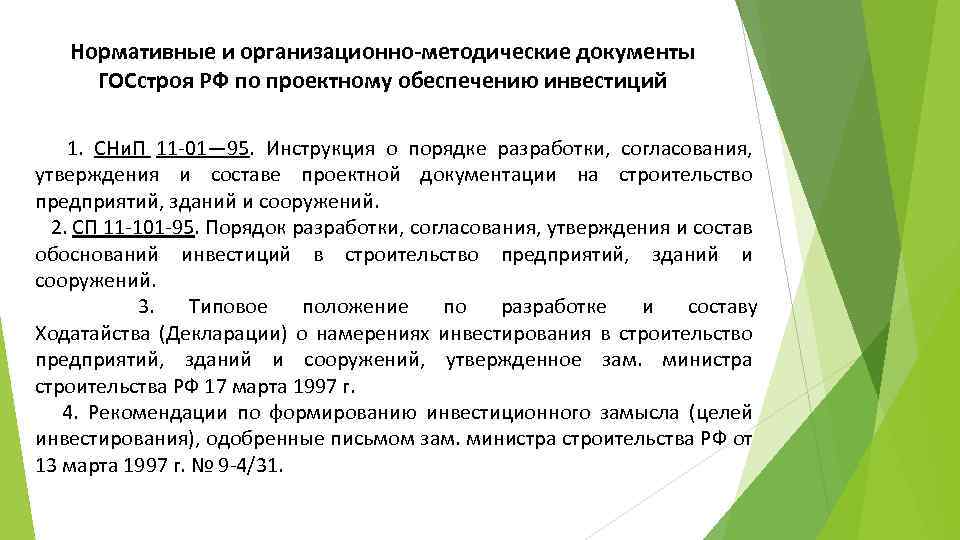 Нормативные и организационно-методические документы ГОСстроя РФ по проектному обеспечению инвестиций

1. СНиП 11-01—95. Инструкция о порядке разработки, согласования, утверждения и составе проектной документации на строительство предприятий, зданий и сооружений.

2. СП 11-101-95. Порядок разработки, согласования, утверждения и состав обоснований инвестиций в строительство предприятий, зданий и сооружений.

3. Типовое положение по разработке и составу Ходатайства (Декларации) о намерениях инвестирования в строительство предприятий, зданий и сооружений, утвержденное зам. министра строительства РФ 17 марта 1997 г.

4. Рекомендации по формированию инвестиционного замысла (целей инвестирования), одобренные письмом зам. министра строительства РФ от 13 марта 1997 г. № 9-4/31.